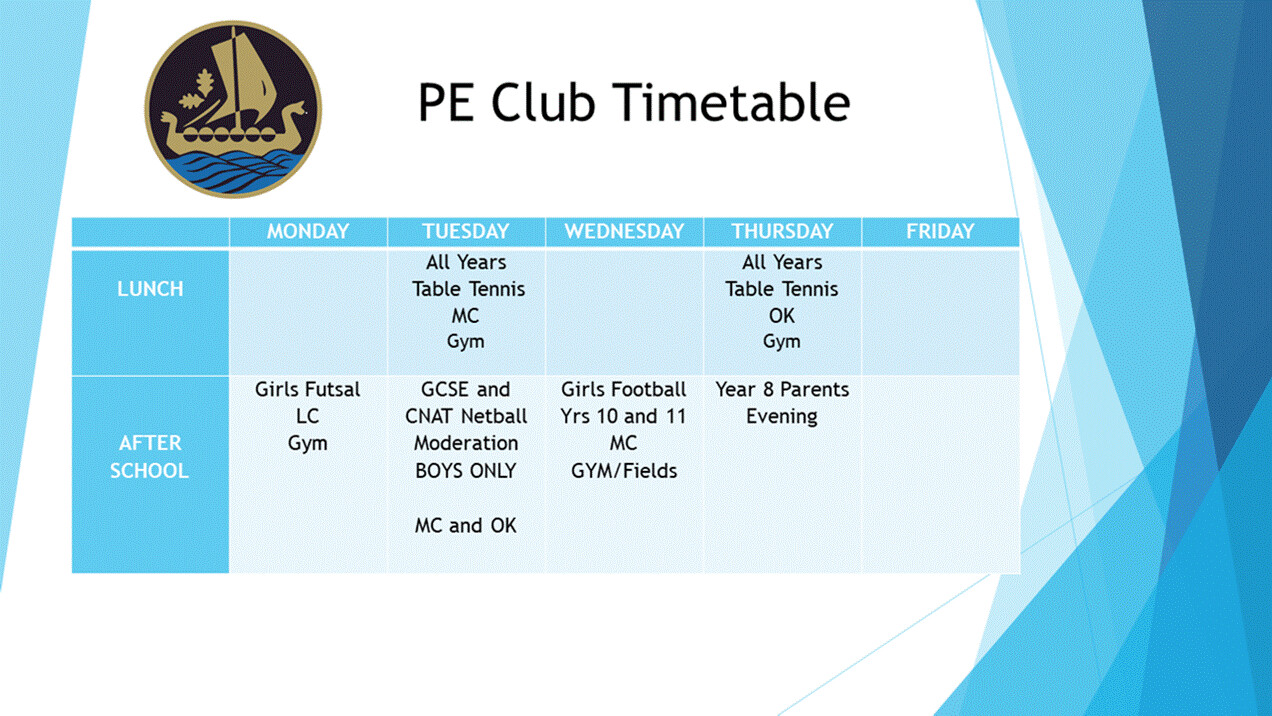 PE Club Timetable

| | MONDAY | TUESDAY | WEDNESDAY | THURSDAY | FRIDAY |
|---|---|---|---|---|---|
| LUNCH | | All Years Table Tennis MC Gym | | All Years Table Tennis OK Gym | |
| AFTER SCHOOL | Girls Futsal LC Gym | GCSE and CNAT Netball Moderation BOYS ONLY MC and OK | Girls Football Yrs 10 and 11 MC GYM/Fields | Year 8 Parents Evening | |